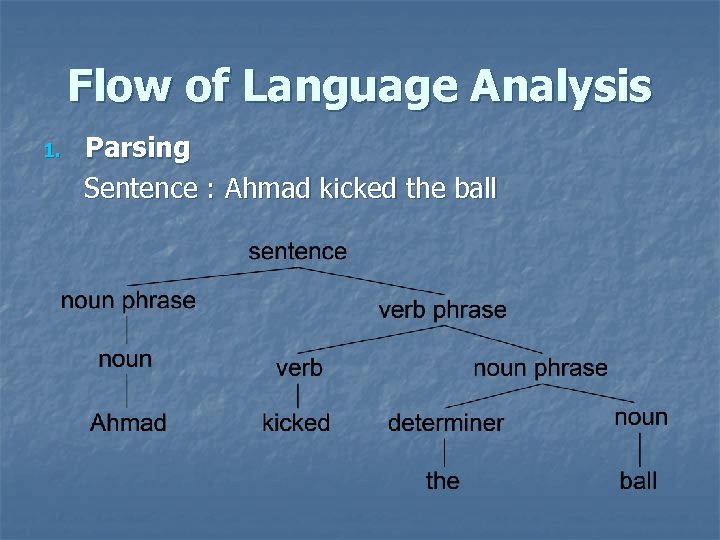 Flow of Language Analysis

1. Parsing
Sentence : Ahmad kicked the ball

sentence
noun phrase
verb phrase
noun
verb
noun phrase
Ahmad
kicked
determiner
noun
the
ball